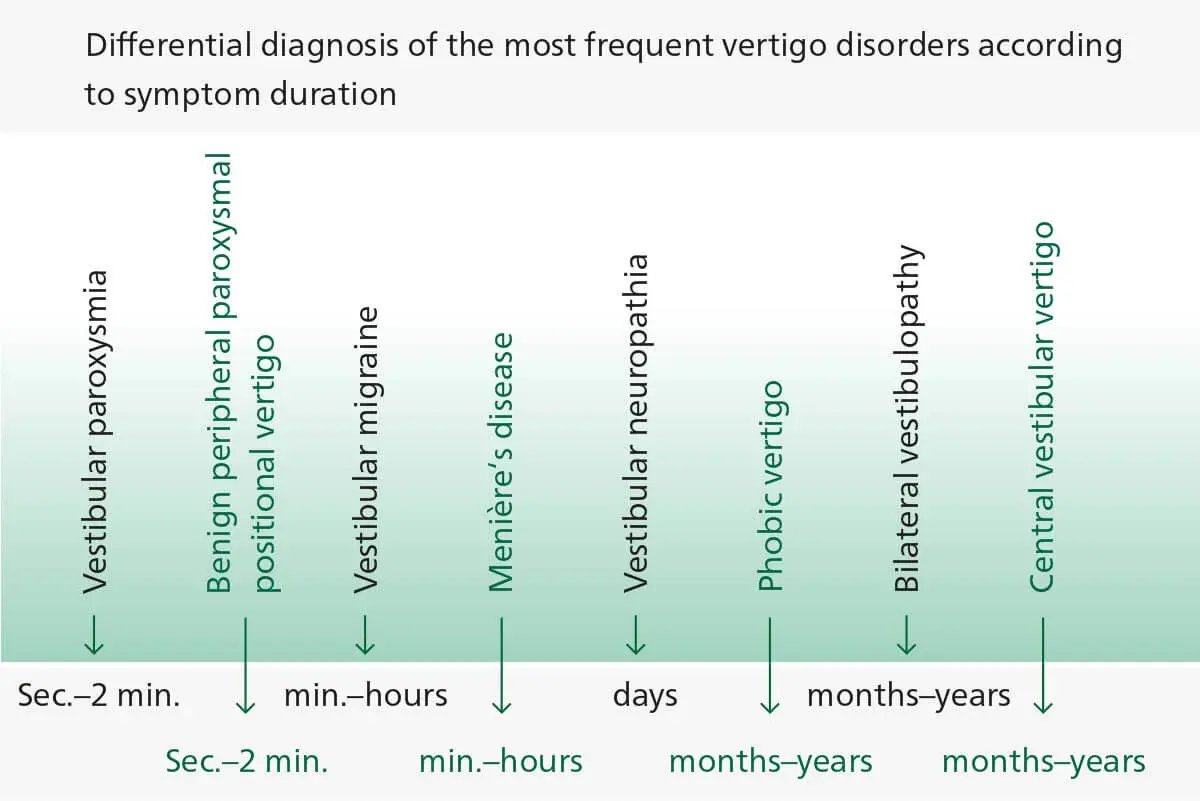 Differential diagnosis of the most frequent vertigo disorders according to symptom duration

Vestibular paroxysmia

Benign peripheral paroxysmal positional vertigo

Vestibular migraine

Menière's disease

Vestibular neuropathia

Phobic vertigo

Bilateral vestibulopathy

Central vestibular vertigo

Sec.–2 min.

min.–hours

days

months–years

Sec.–2 min.

min.–hours

months–years

months–years